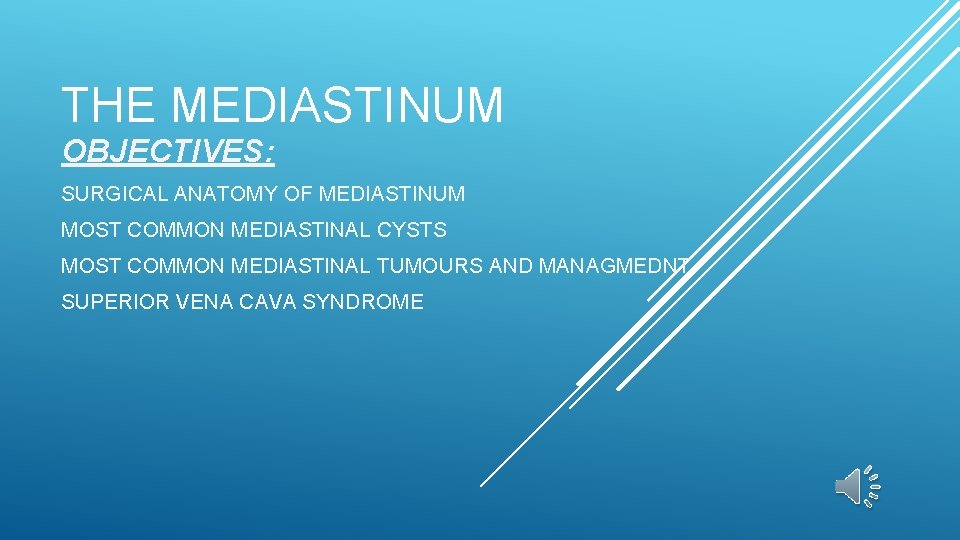 THE MEDIASTINUM

OBJECTIVES:

SURGICAL ANATOMY OF MEDIASTINUM

MOST COMMON MEDIASTINAL CYSTS

MOST COMMON MEDIASTINAL TUMOURS AND MANAGMEDNT

SUPERIOR VENA CAVA SYNDROME